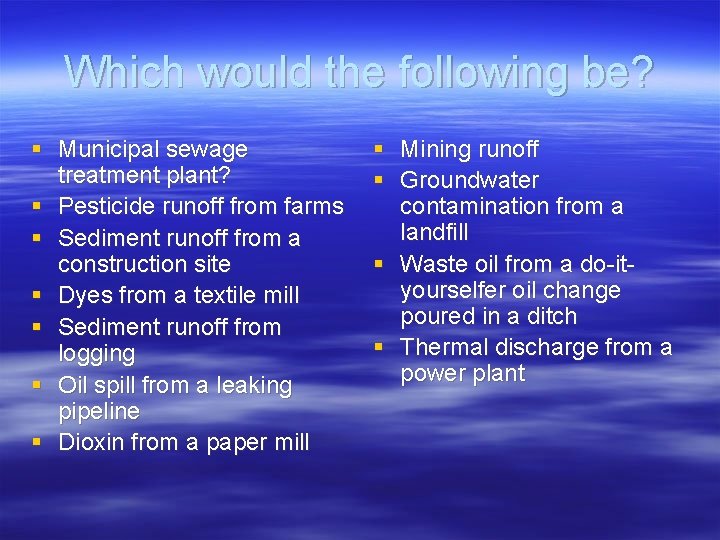 Which would the following be?

- Municipal sewage treatment plant?
- Pesticide runoff from farms
- Sediment runoff from a construction site
- Dyes from a textile mill
- Sediment runoff from logging
- Oil spill from a leaking pipeline
- Dioxin from a paper mill

- Mining runoff
- Groundwater contamination from a landfill
- Waste oil from a do-it-yourselfer oil change poured in a ditch
- Thermal discharge from a power plant